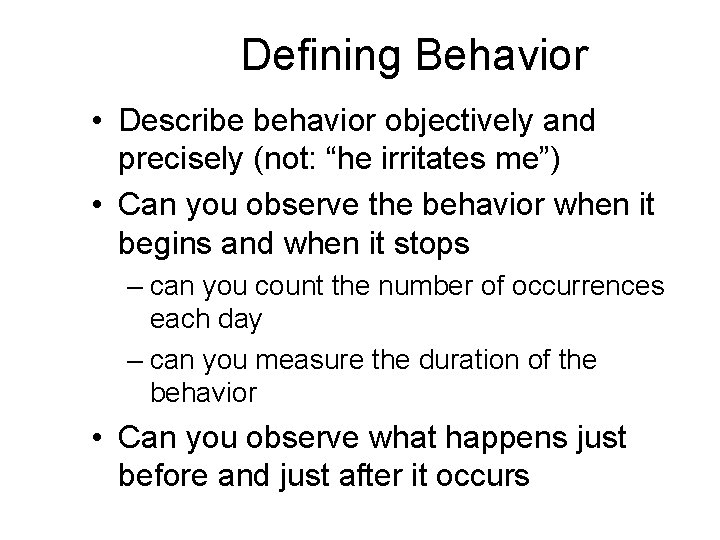 Defining Behavior

• Describe behavior objectively and precisely (not: “he irritates me”)
• Can you observe the behavior when it begins and when it stops
– can you count the number of occurrences each day
– can you measure the duration of the behavior
• Can you observe what happens just before and just after it occurs